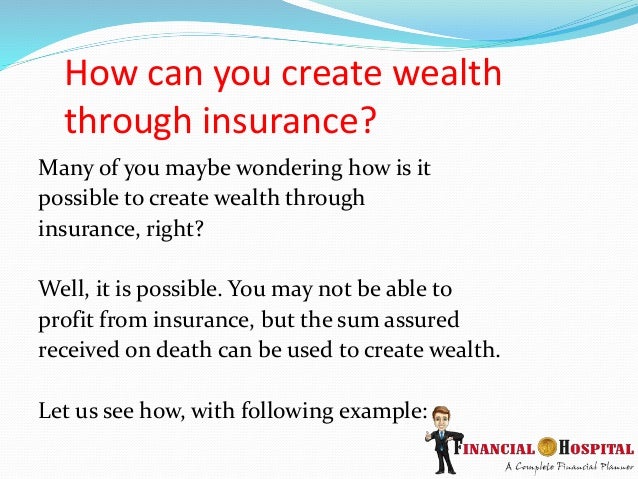 How can you create wealth through insurance?

Many of you maybe wondering how is it possible to create wealth through insurance, right?

Well, it is possible. You may not be able to profit from insurance, but the sum assured received on death can be used to create wealth.

Let us see how, with following example:

FINANCIAL HOSPITAL
A Complete Financial Planner